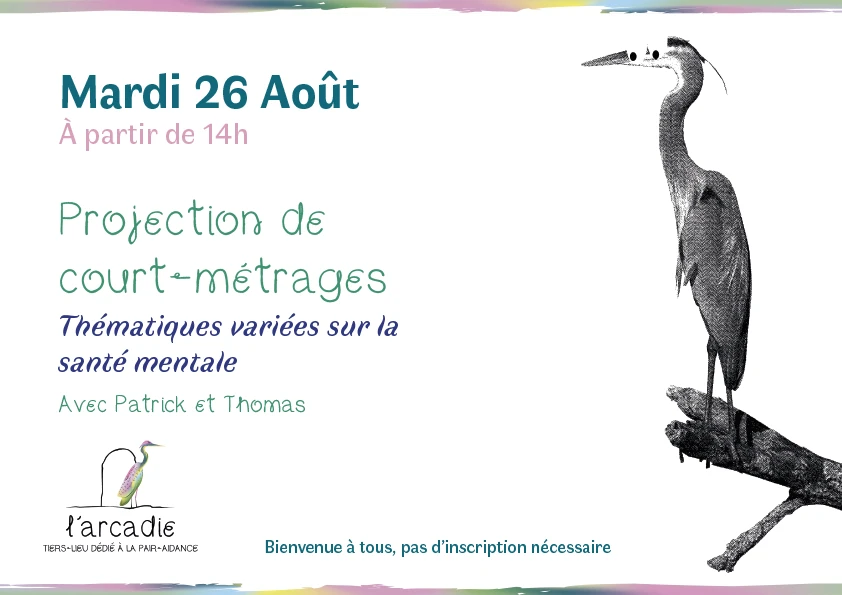 Mardi 26 Août
À partir de 14h

Projection de court-métrages

Thématiques variées sur la santé mentale

Avec Patrick et Thomas

l'arcadie
TIERS-LIEU DÉDIÉ À LA PAIR-AIDANCE

Bienvenue à tous, pas d'inscription nécessaire